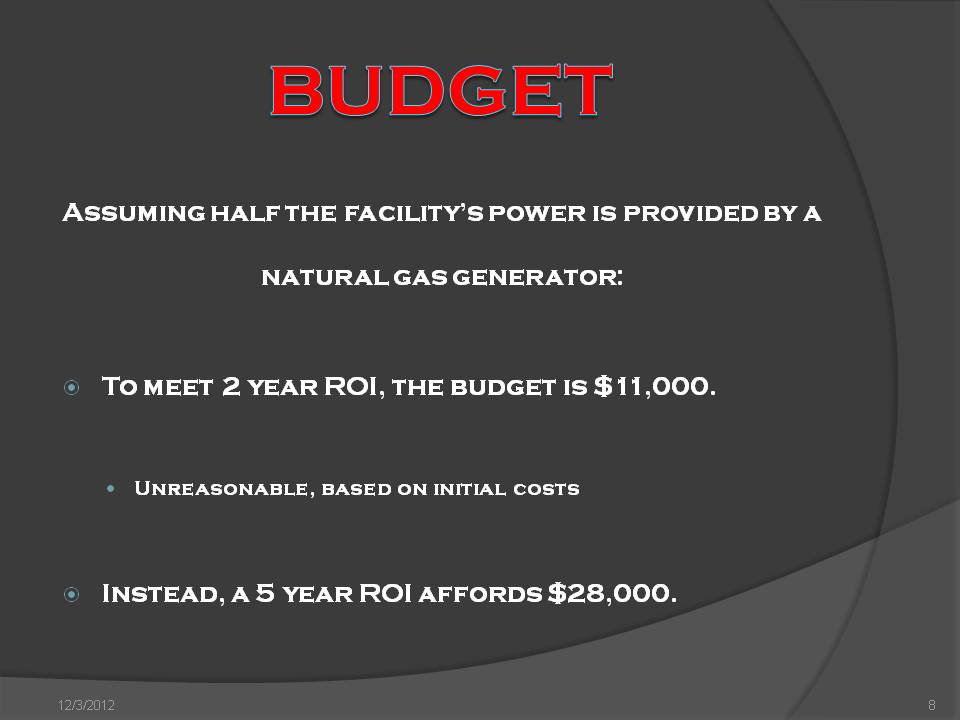 BUDGET

Assuming half the facility's power is provided by a natural gas generator:

To meet 2 year ROI, the budget is \$11,000.

Unreasonable, based on initial costs

Instead, a 5 year ROI affords \$28,000.

12/3/2012

8